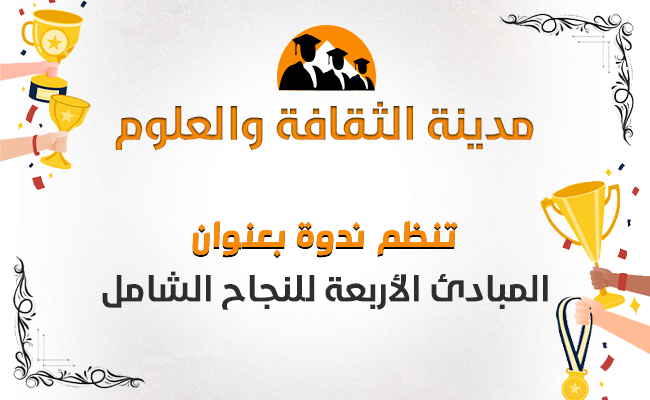 مدينة الثقافة والعلوم

تنظم ندوة بعنوان

المبادئ الأربعة للنجاح الشامل